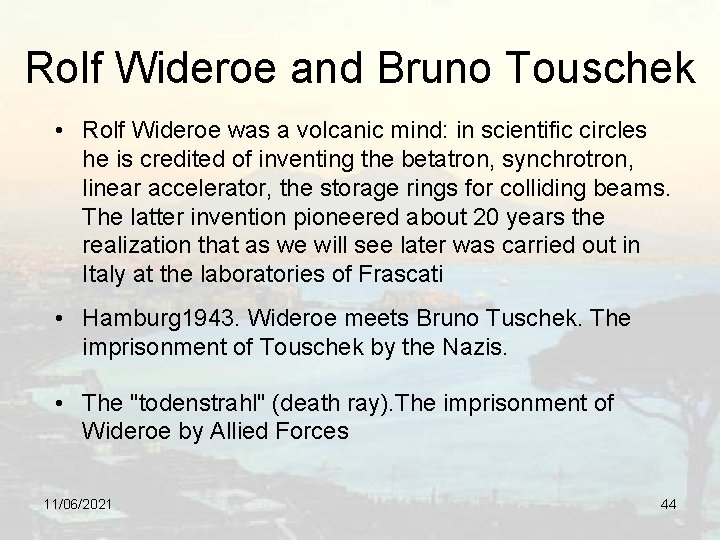 Rolf Wideroe and Bruno Touschek

• Rolf Wideroe was a volcanic mind: in scientific circles he is credited of inventing the betatron, synchrotron, linear accelerator, the storage rings for colliding beams. The latter invention pioneered about 20 years the realization that as we will see later was carried out in Italy at the laboratories of Frascati

• Hamburg1943. Wideroe meets Bruno Tuschek. The imprisonment of Touschek by the Nazis.

• The "todenstrahl" (death ray).The imprisonment of Wideroe by Allied Forces

11/06/2021

44